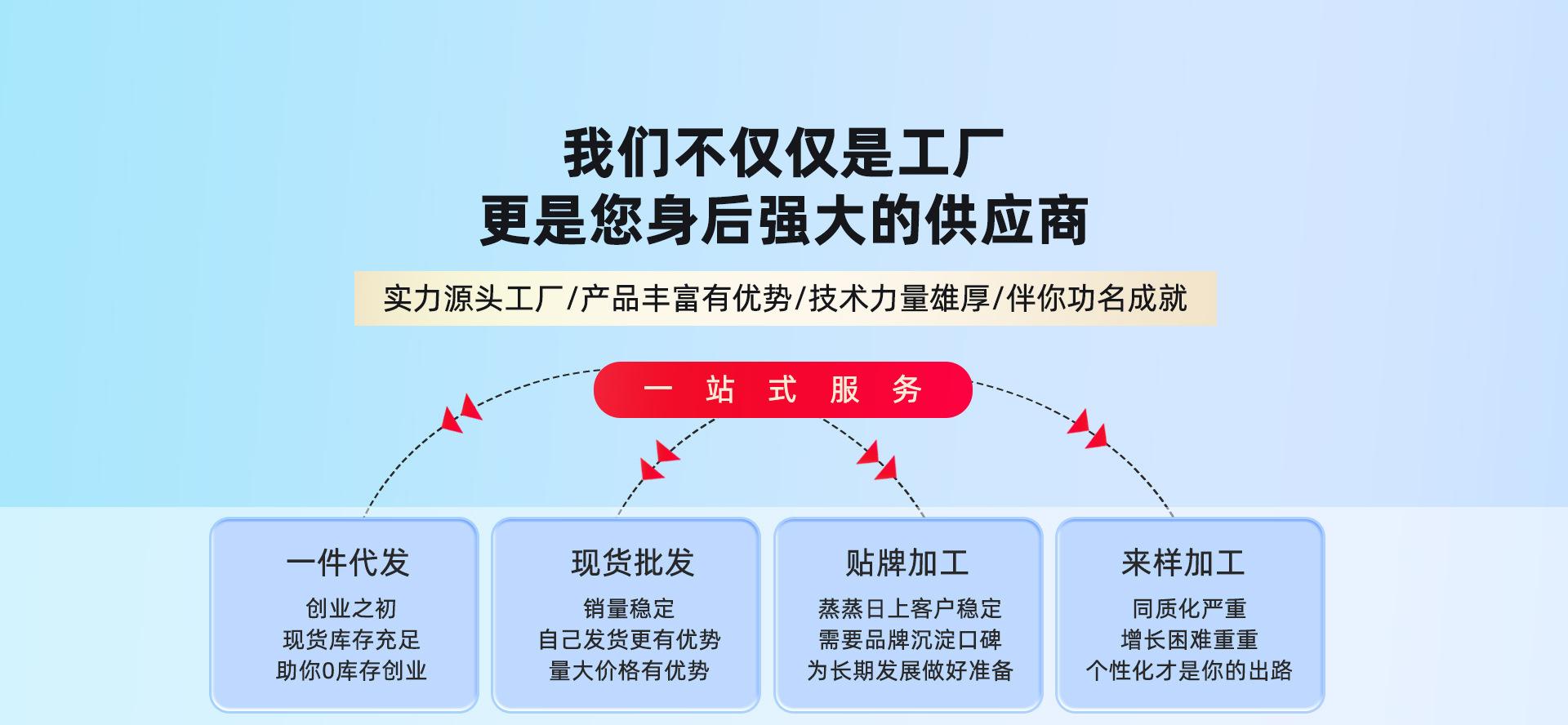 我们不仅仅是工厂
更是您身后强大的供应商

实力源头工厂/产品丰富有优势/技术力量雄厚/伴你功名成就

一 站 式 服 务

一件代发
创业之初
现货库存充足
助你0库存创业

现货批发
销量稳定
自己发货更有优势
量大价格有优势

贴牌加工
蒸蒸日上客户稳定
需要品牌沉淀口碑
为长期发展做好准备

来样加工
同质化严重
增长困难重重
个性化才是你的出路